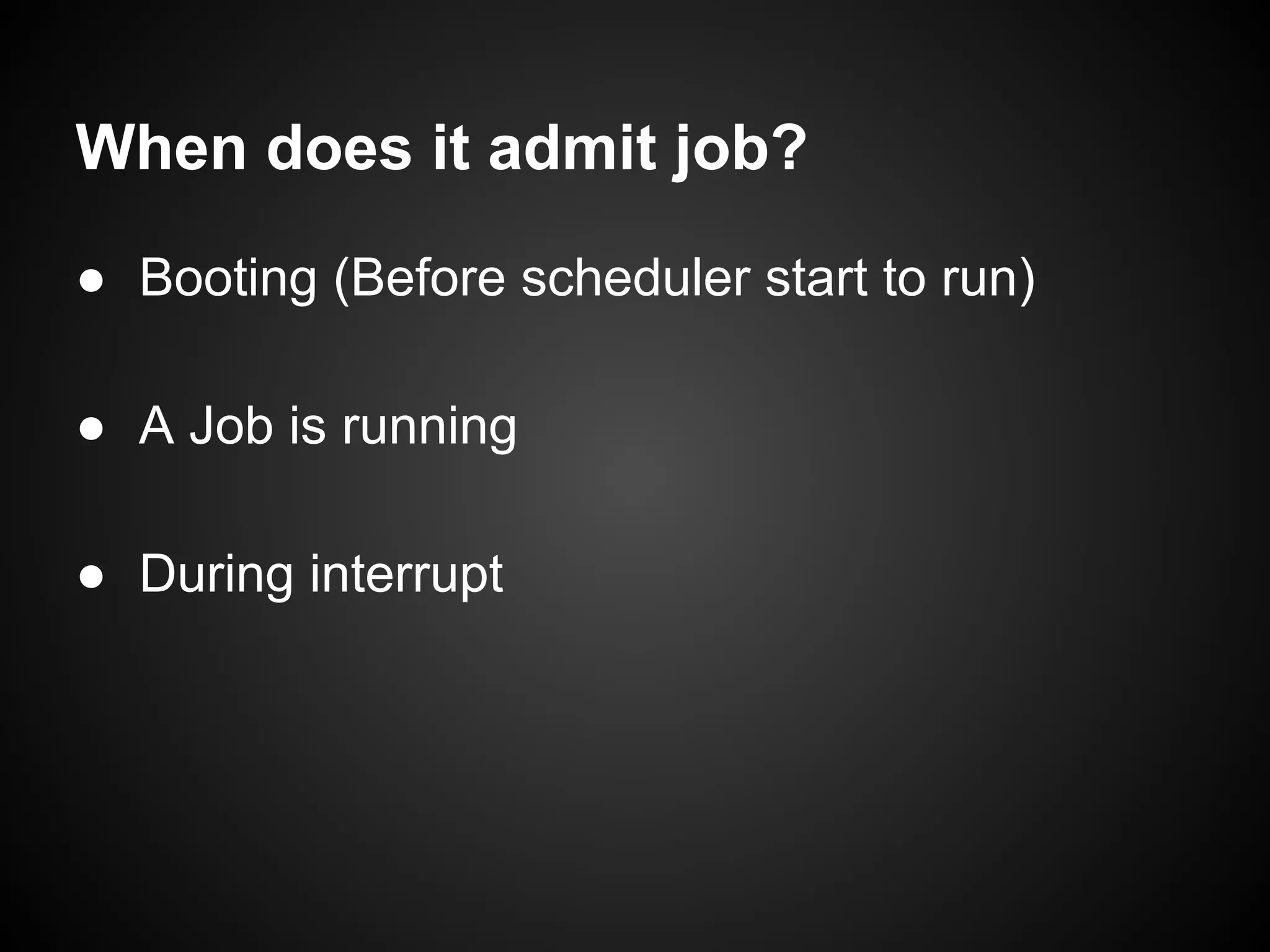 When does it admit job?

● Booting (Before scheduler start to run)

● A Job is running

● During interrupt